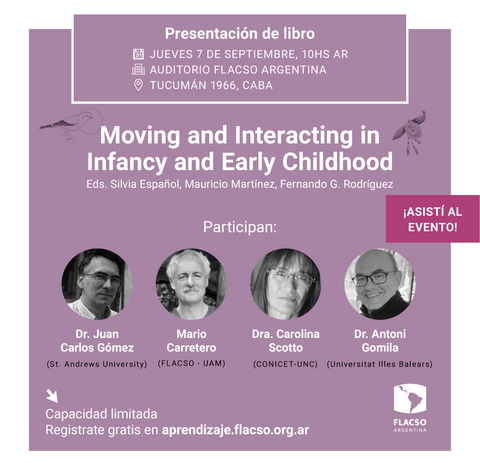 Presentación de libro

JUEVES 7 DE SEPTIEMBRE, 10HS AR
AUDITORIO FLACSO ARGENTINA
TUCUMÁN 1966, CABA

Moving and Interacting in Infancy and Early Childhood

Eds. Silvia Español, Mauricio Martínez, Fernando G. Rodríguez

¡ASISTÍ AL EVENTO!

Participan:

Dr. Juan Carlos Gómez
(St. Andrews University)

Mario Carretero
(FLACSO - UAM)

Dra. Carolina Scotto
(CONICET-UNC)

Dr. Antoni Gomila
(Universitat Illes Balears)

Capacidad limitada
Registrate gratis en aprendizaje.flacso.org.ar

FLACSO
ARGENTINA